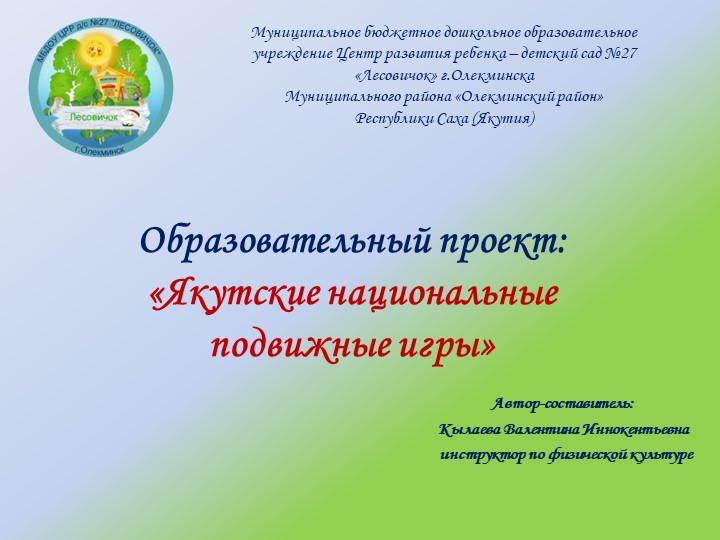 МБДОУ ЦРР д/с №27 "ЛЕСОВИЧОК"
Лесовичок
г.Олекминск

Муниципальное бюджетное дошкольное образовательное учреждение Центр развития ребенка – детский сад №27 «Лесовичок» г.Олекминска
Муниципального района «Олекминский район»
Республики Саха (Якутия)

Образовательный проект:
«Якутские национальные подвижные игры»

Автор-составитель:
Кылаева Валентина Иннокентьевна
инструктор по физической культуре